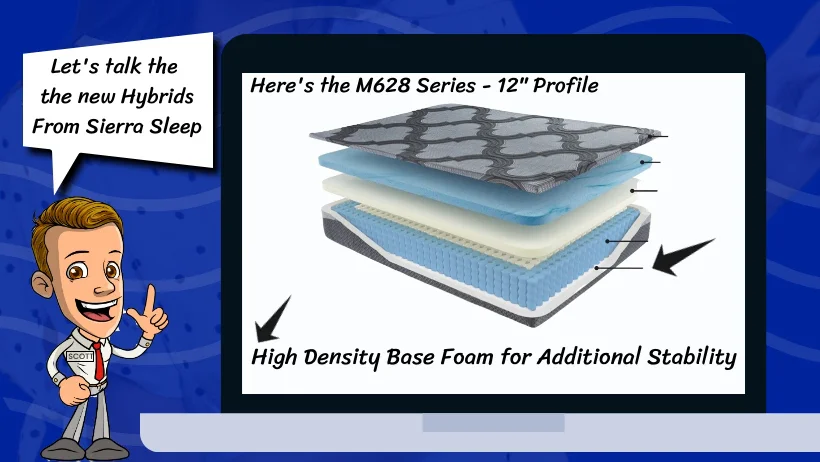 Let's talk the the new Hybrids From Sierra Sleep

SCOTT

Here's the M628 Series - 12" Profile

High Density Base Foam for Additional Stability